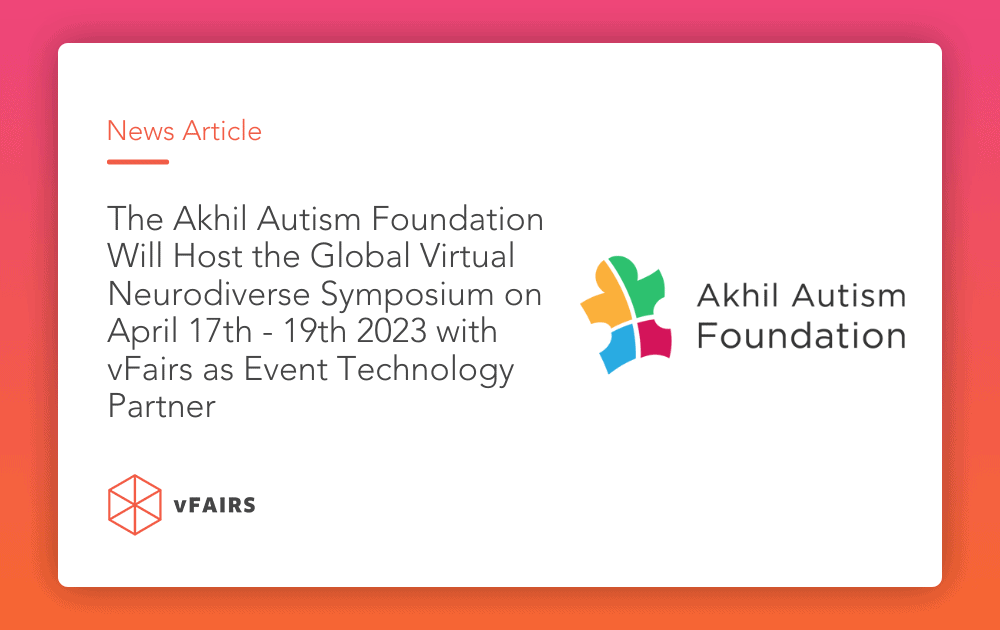 News Article

The Akhil Autism Foundation Will Host the Global Virtual Neurodiverse Symposium on April 17th - 19th 2023 with vFairs as Event Technology Partner

vFAIRS

Akhil Autism Foundation